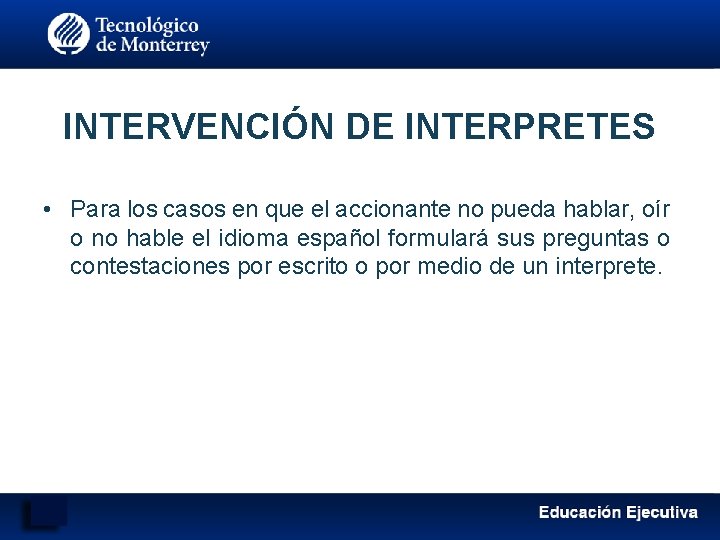 Tecnológico
de Monterrey

INTERVENCIÓN DE INTERPRETES

• Para los casos en que el accionante no pueda hablar, oír o no hable el idioma español formulará sus preguntas o contestaciones por escrito o por medio de un interprete.

Educación Ejecutiva